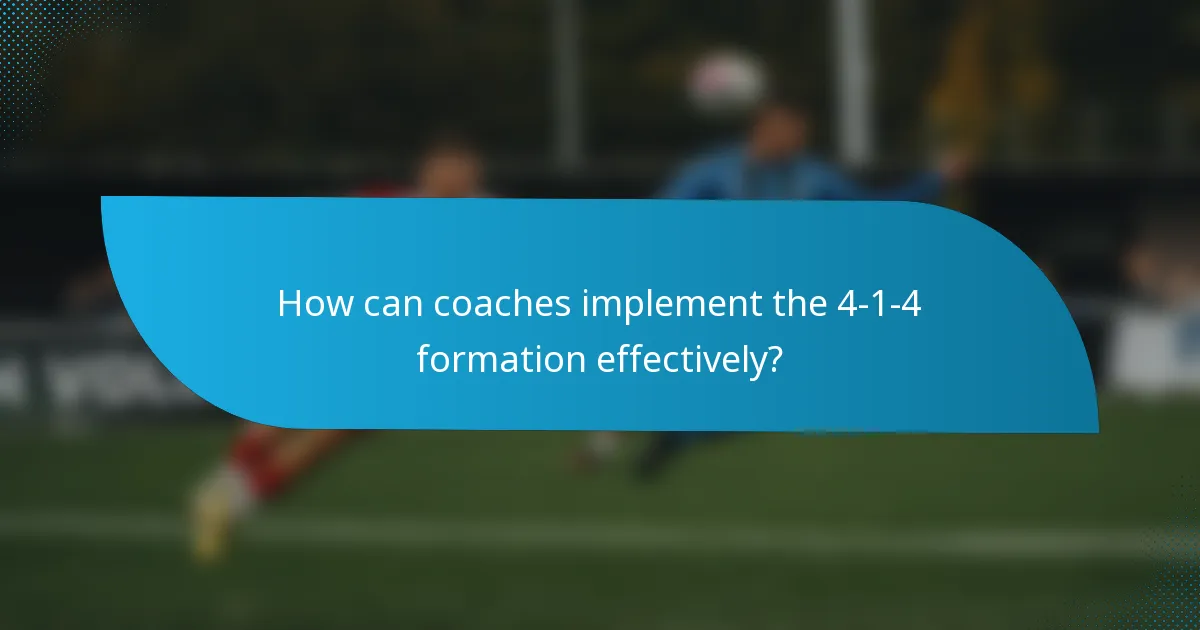 How can coaches implement the 4-1-4 formation effectively?